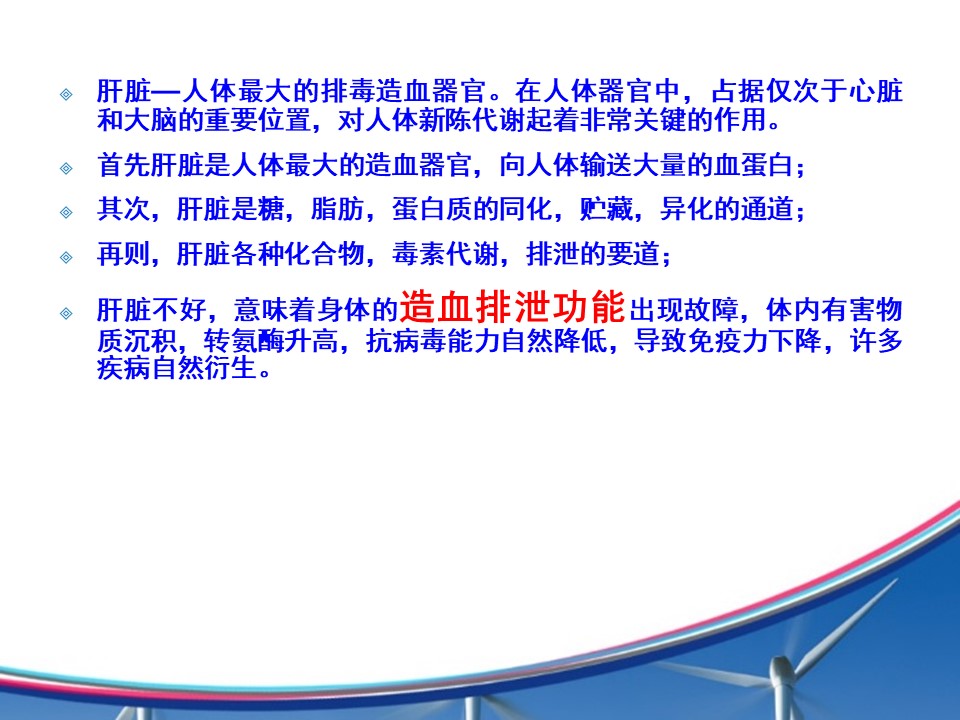 肝脏—人体最大的排毒造血器官。在人体器官中，占据仅次于心脏和大脑的重要位置，对人体新陈代谢起着非常关键的作用。

首先肝脏是人体最大的造血器官，向人体输送大量的血蛋白；

其次，肝脏是糖，脂肪，蛋白质的同化，贮藏，异化的通道；

再则，肝脏各种化合物，毒素代谢，排泄的要道；

肝脏不好，意味着身体的造血排泄功能出现故障，体内有害物质沉积，转氨酶升高，抗病毒能力自然降低，导致免疫力下降，许多疾病自然衍生。